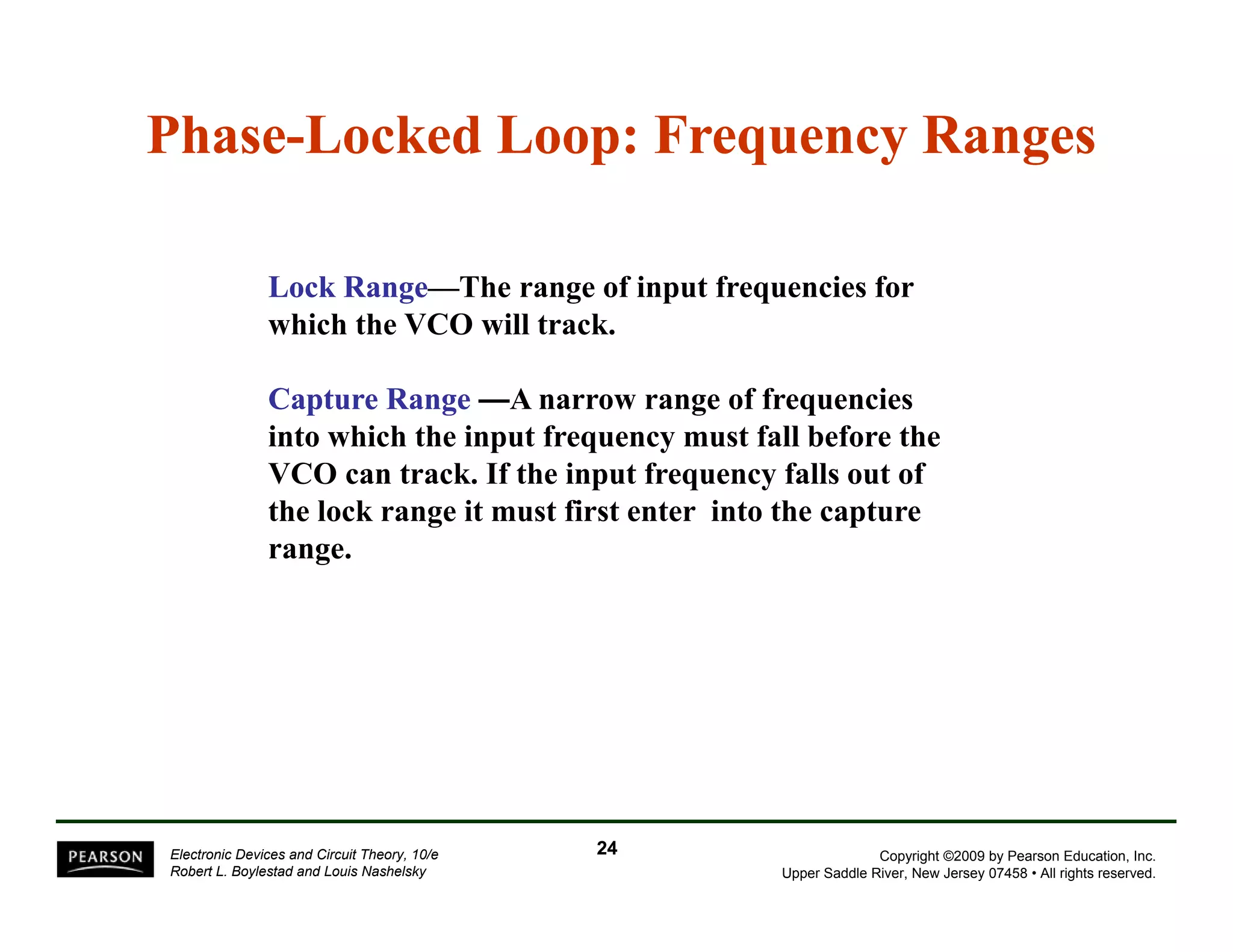 Phase-Locked Loop: Frequency Ranges

Lock Range—The range of input frequencies for which the VCO will track.

Capture Range —A narrow range of frequencies into which the input frequency must fall before the VCO can track. If the input frequency falls out of the lock range it must first enter into the capture range.

PEARSON

Electronic Devices and Circuit Theory, 10/e
Robert L. Boylestad and Louis Nashelsky

24

Copyright ©2009 by Pearson Education, Inc.
Upper Saddle River, New Jersey 07458 • All rights reserved.